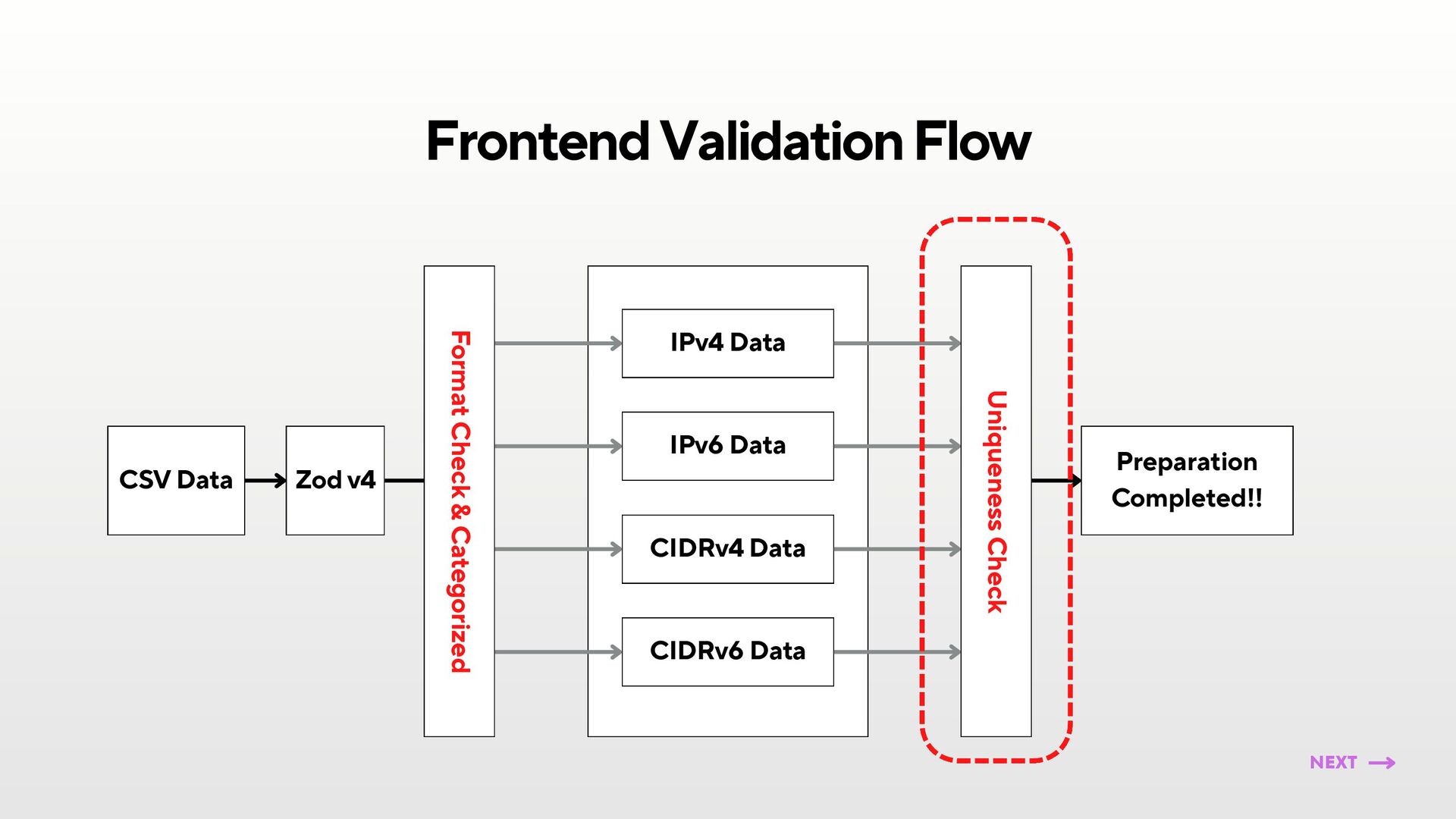 Frontend Validation Flow

CSV Data

Zod v4

Format Check & Categorized

IPv4 Data

IPv6 Data

CIDRv4 Data

CIDRv6 Data

Uniqueness Check

Preparation Completed!!

NEXT